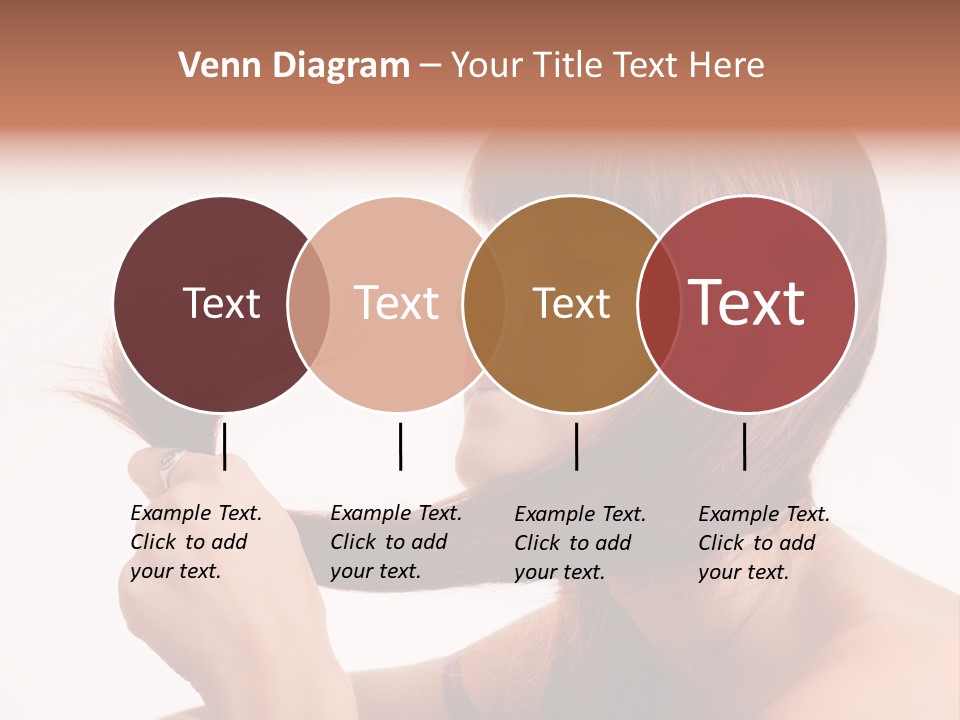 Venn Diagram – Your Title Text Here

Text

Text

Text

Text

Example Text. Click to add your text.

Example Text. Click to add your text.

Example Text. Click to add your text.

Example Text. Click to add your text.